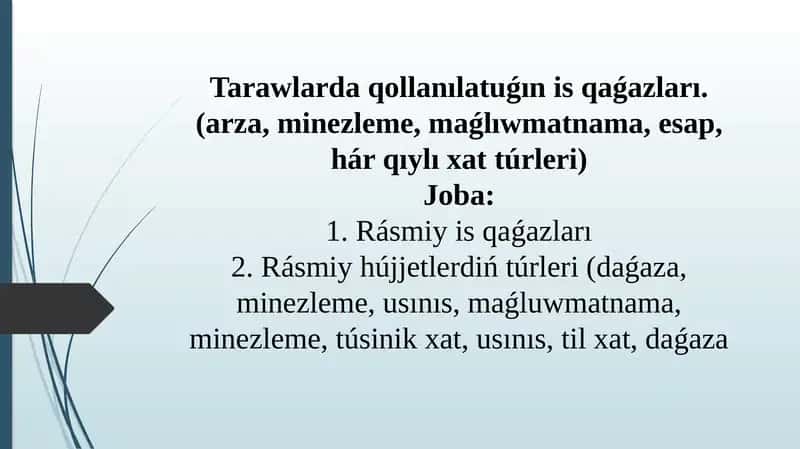 Tarawlarda qollanılatuǵın is qaǵazları. (arza, minezleme, maǵlıwmatnama, esap, hár qıylı xat túrleri)
Joba:
1. Rásmiy is qaǵazları
2. Rásmiy hújjetlerdiń túrleri (daǵaza, minezleme, usınıs, maǵluwmatnama, minezleme, túsinik xat, usınıs, til xat, daǵaza